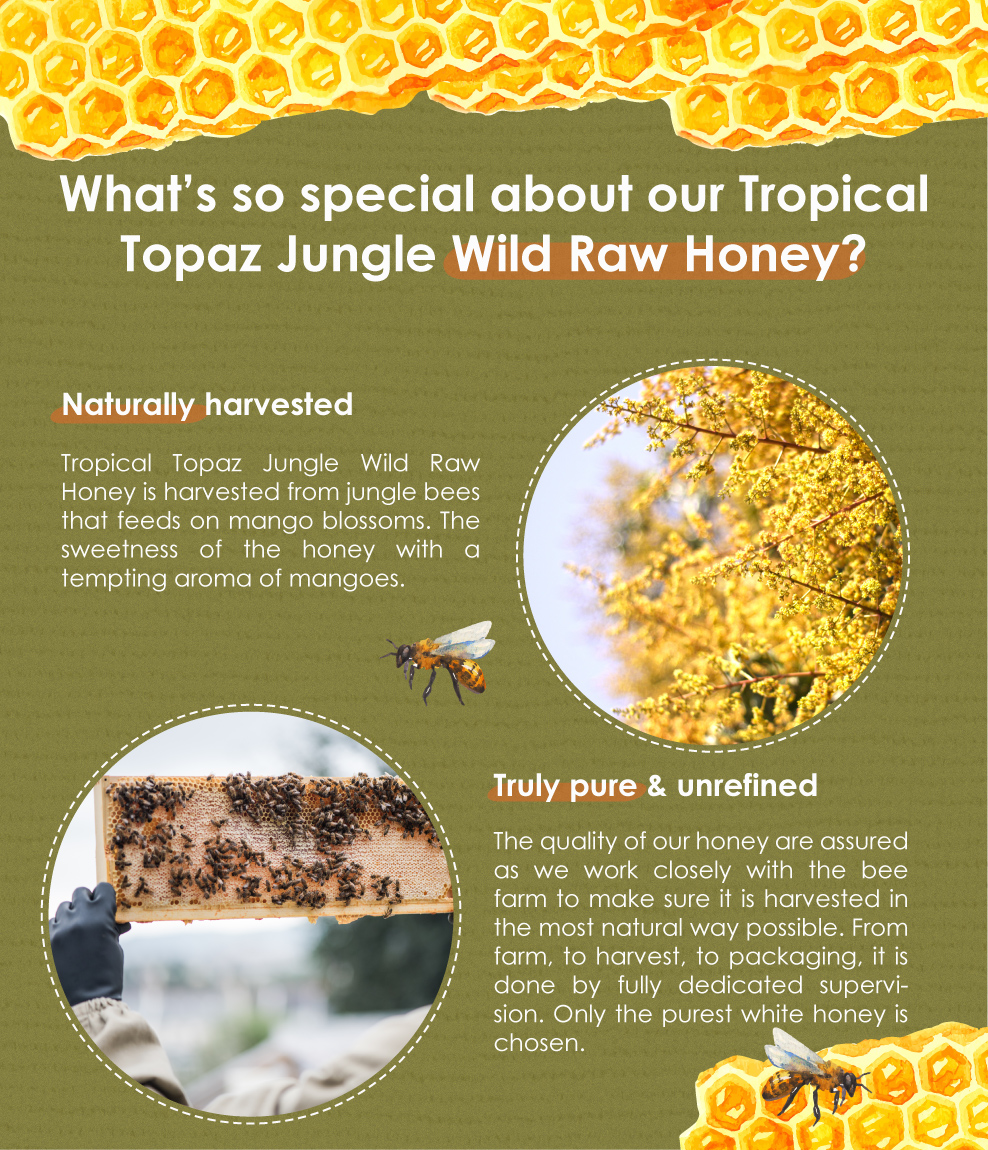 What's so special about our Tropical Topaz Jungle Wild Raw Honey?

Naturally harvested

Tropical Topaz Jungle Wild Raw Honey is harvested from jungle bees that feeds on mango blossoms. The sweetness of the honey with a tempting aroma of mangoes.

Truly pure & unrefined

The quality of our honey are assured as we work closely with the bee farm to make sure it is harvested in the most natural way possible. From farm, to harvest, to packaging, it is done by fully dedicated supervision. Only the purest white honey is chosen.